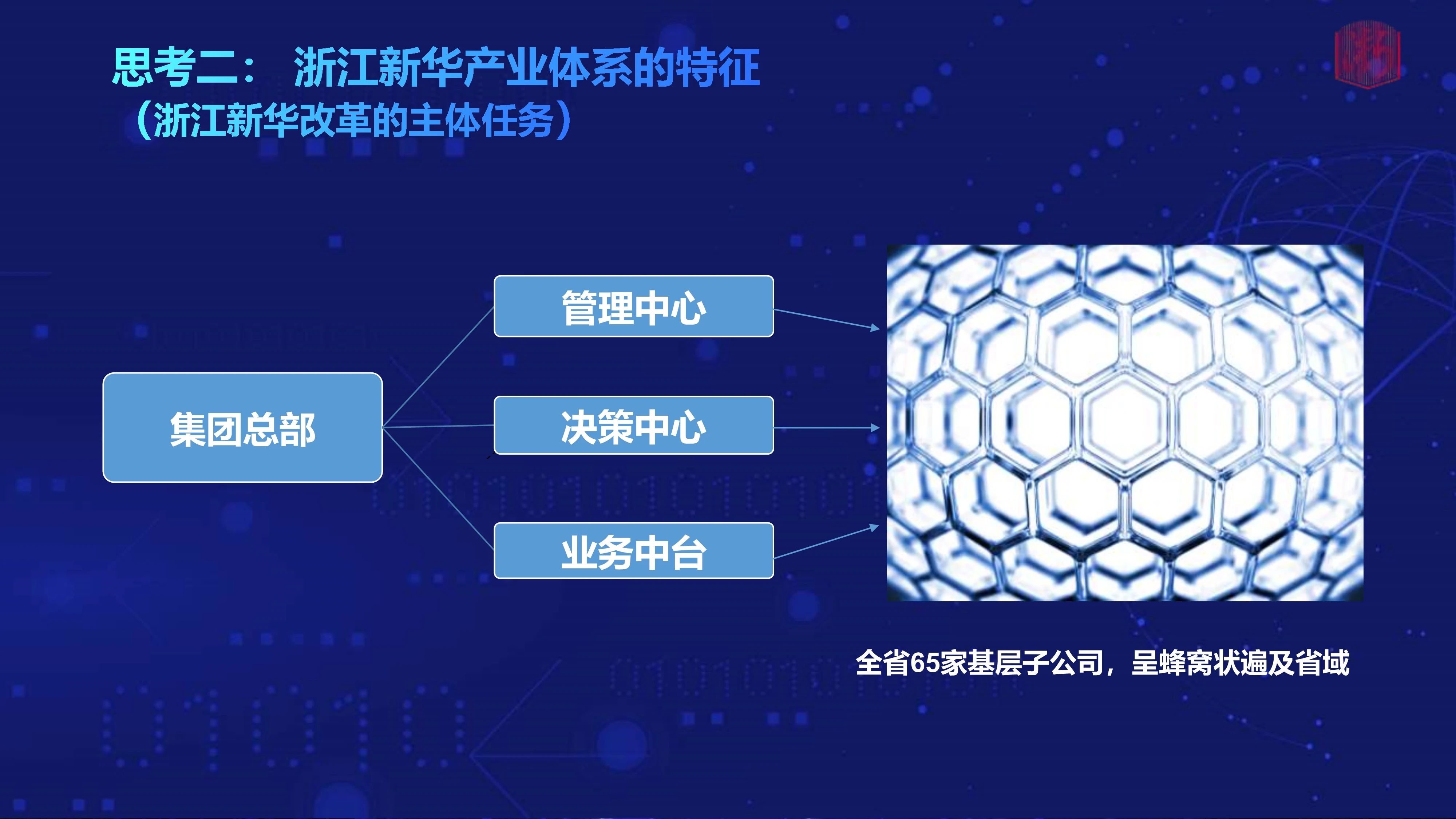 思考二： 浙江新华产业体系的特征
（浙江新华改革的主体任务）

集团总部

管理中心

决策中心

业务中台

全省65家基层子公司，呈蜂窝状遍及省域